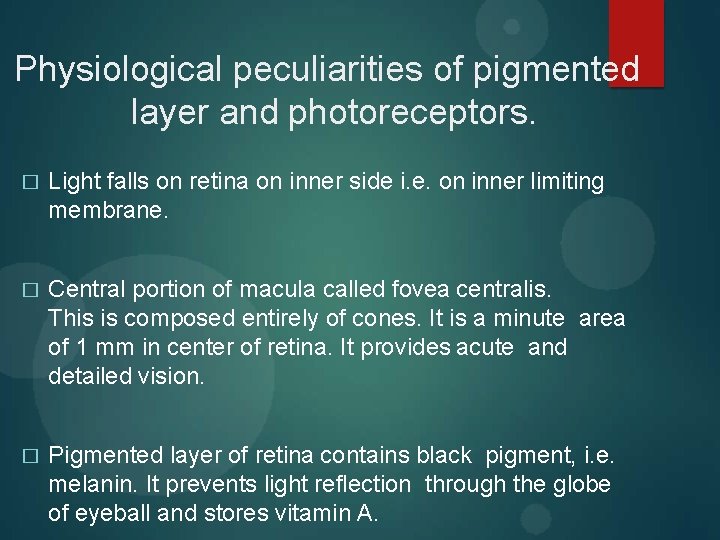 Physiological peculiarities of pigmented layer and photoreceptors.

□ Light falls on retina on inner side i.e. on inner limiting membrane.

□ Central portion of macula called fovea centralis. This is composed entirely of cones. It is a minute area of 1 mm in center of retina. It provides acute and detailed vision.

□ Pigmented layer of retina contains black pigment, i.e. melanin. It prevents light reflection through the globe of eyeball and stores vitamin A.